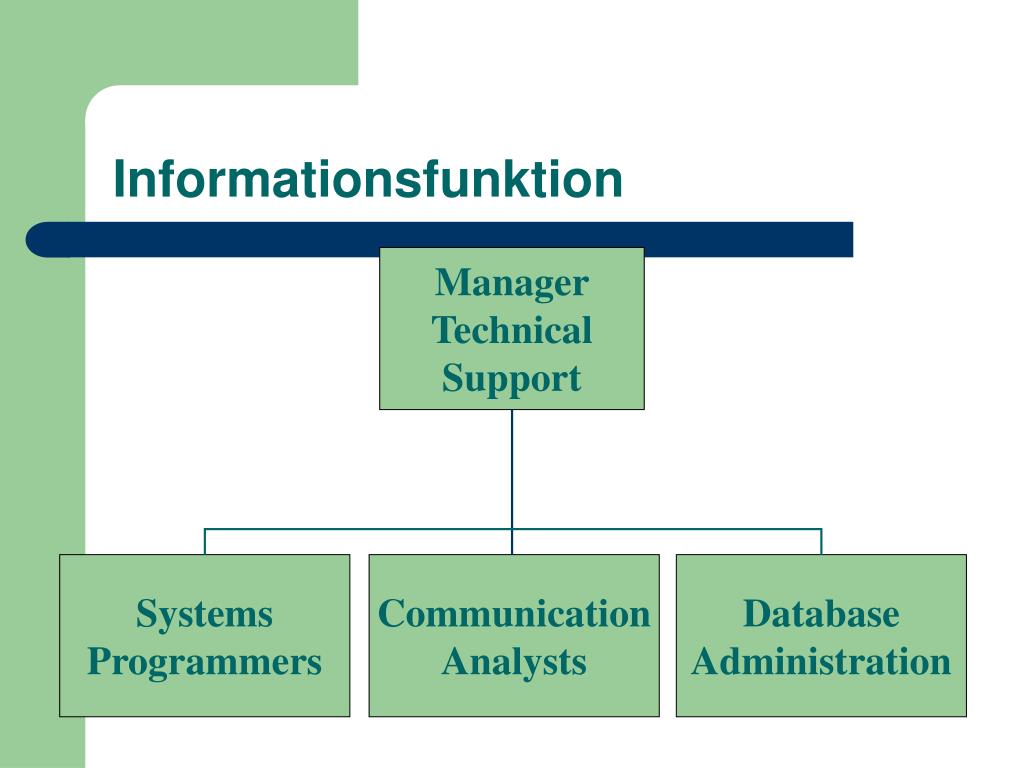 Informationsfunktion

Manager Technical Support

Systems Programmers

Communication Analysts

Database Administration